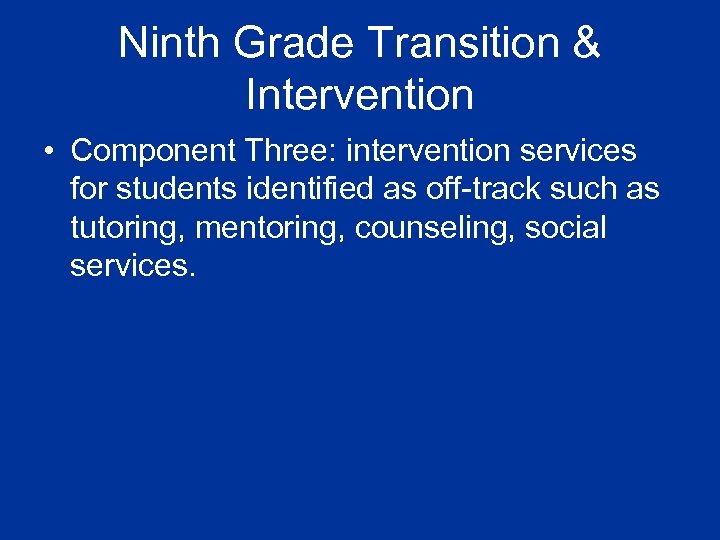 Ninth Grade Transition & Intervention

• Component Three: intervention services for students identified as off-track such as tutoring, mentoring, counseling, social services.